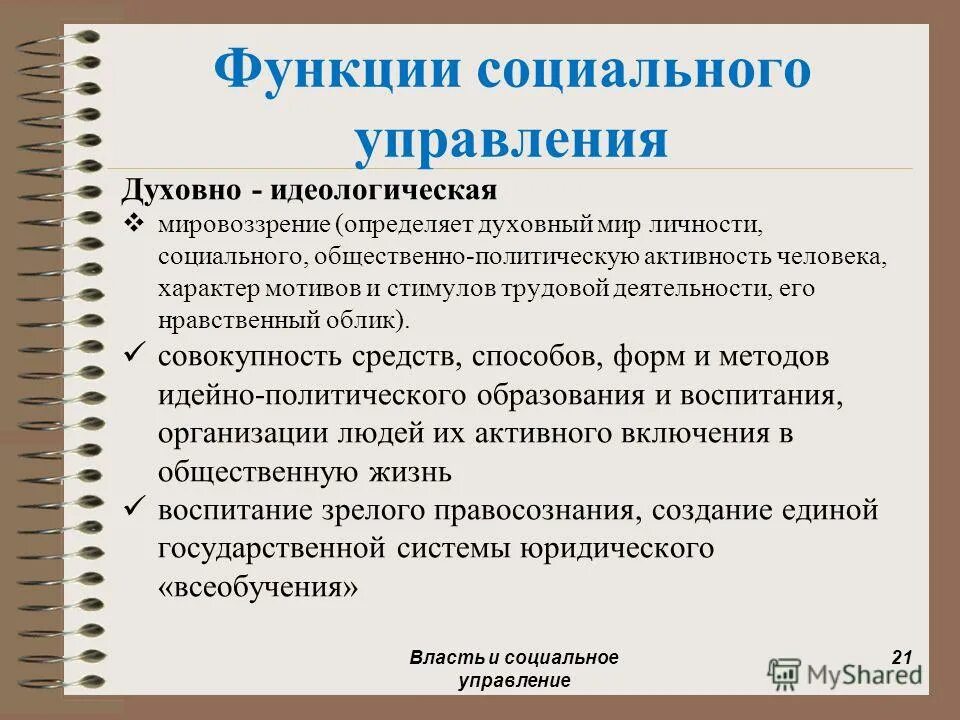 Функции социального управления

Духовно - идеологическая

❖ мировоззрение (определяет духовный мир личности, социального, общественно-политическую активность человека, характер мотивов и стимулов трудовой деятельности, его нравственный облик).

✓ совокупность средств, способов, форм и методов идейно-политического образования и воспитания, организации людей их активного включения в общественную жизнь

✓ воспитание зрелого правосознания, создание единой государственной системы юридического «всеобучения»

Власть и социальное управление

21

MyShared